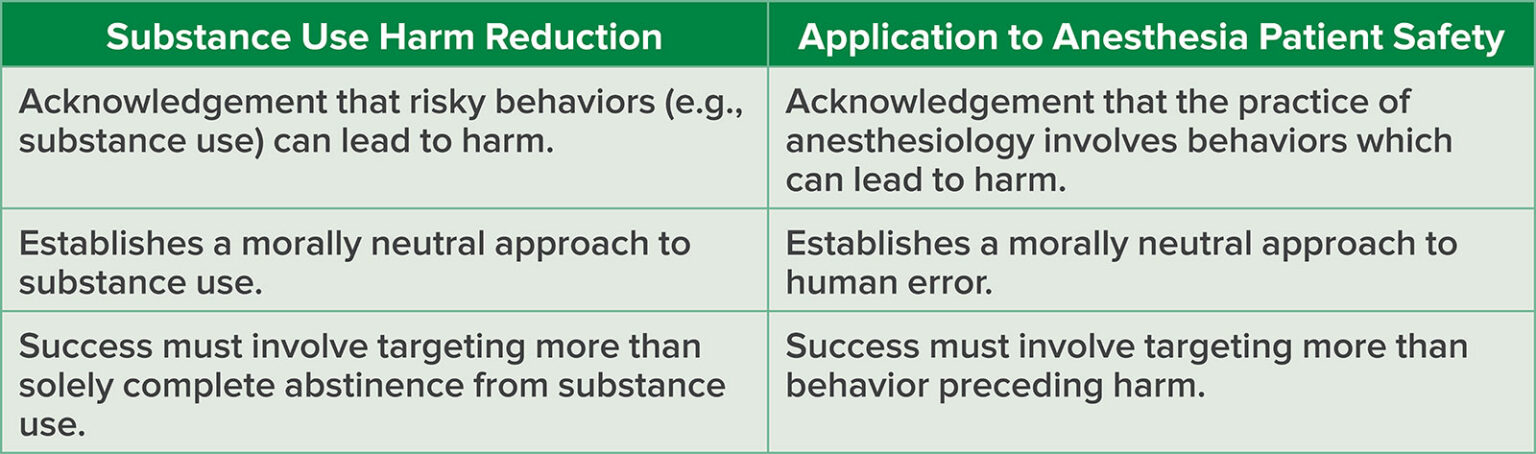 | Substance Use Harm Reduction | Application to Anesthesia Patient Safety |
|---|---|
| Acknowledgement that risky behaviors (e.g., substance use) can lead to harm. | Acknowledgement that the practice of anesthesiology involves behaviors which can lead to harm. |
| Establishes a morally neutral approach to substance use. | Establishes a morally neutral approach to human error. |
| Success must involve targeting more than solely complete abstinence from substance use. | Success must involve targeting more than behavior preceding harm. |